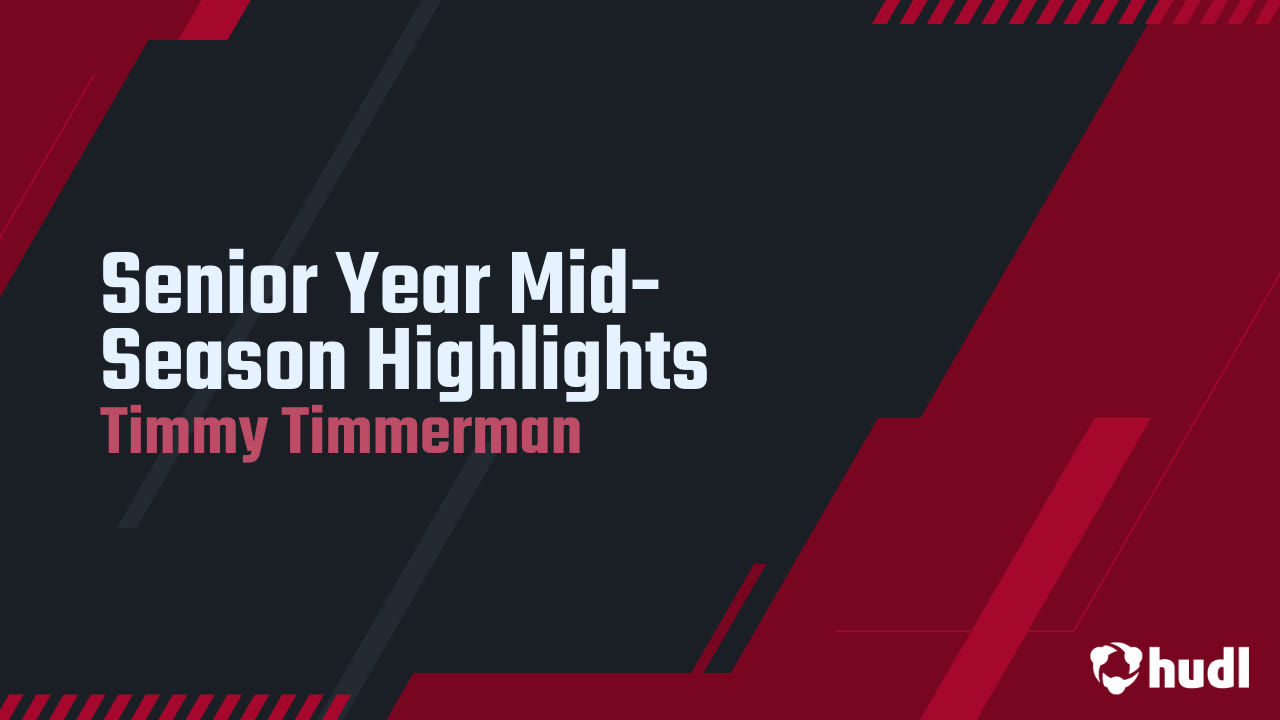 Senior Year Mid-Season Highlights
Timmy Timmerman

hudl